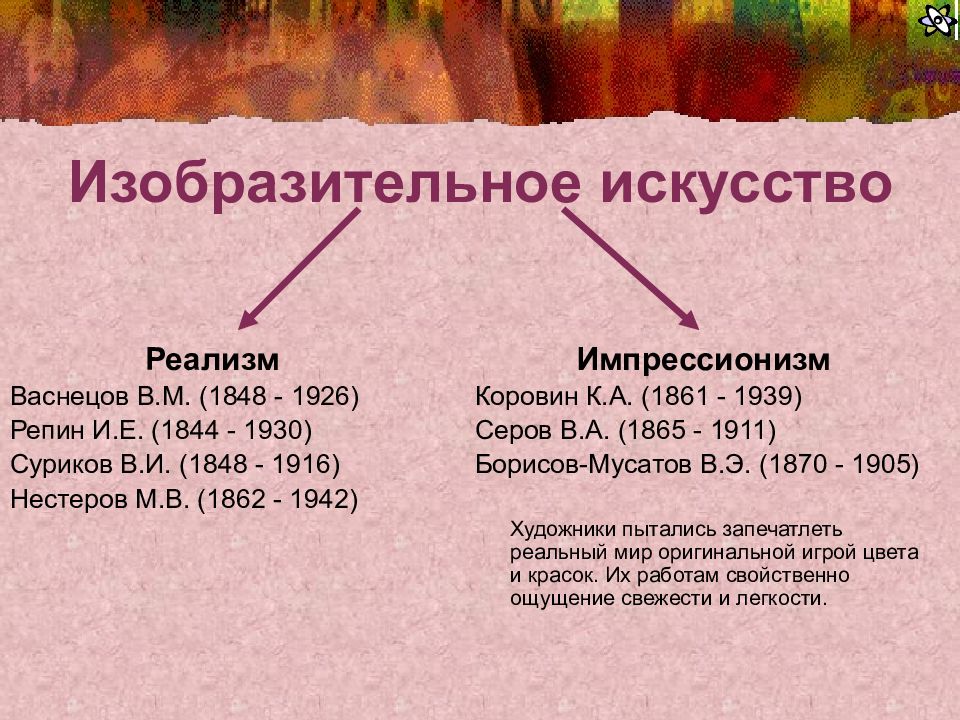 Изобразительное искусство

Реализм
Васнецов В.М. (1848 - 1926)
Репин И.Е. (1844 - 1930)
Суриков В.И. (1848 - 1916)
Нестеров М.В. (1862 - 1942)

Импрессионизм
Коровин К.А. (1861 - 1939)
Серов В.А. (1865 - 1911)
Борисов-Мусатов В.Э. (1870 - 1905)

Художники пытались запечатлеть реальный мир оригинальной игрой цвета и красок. Их работам свойственно ощущение свежести и легкости.